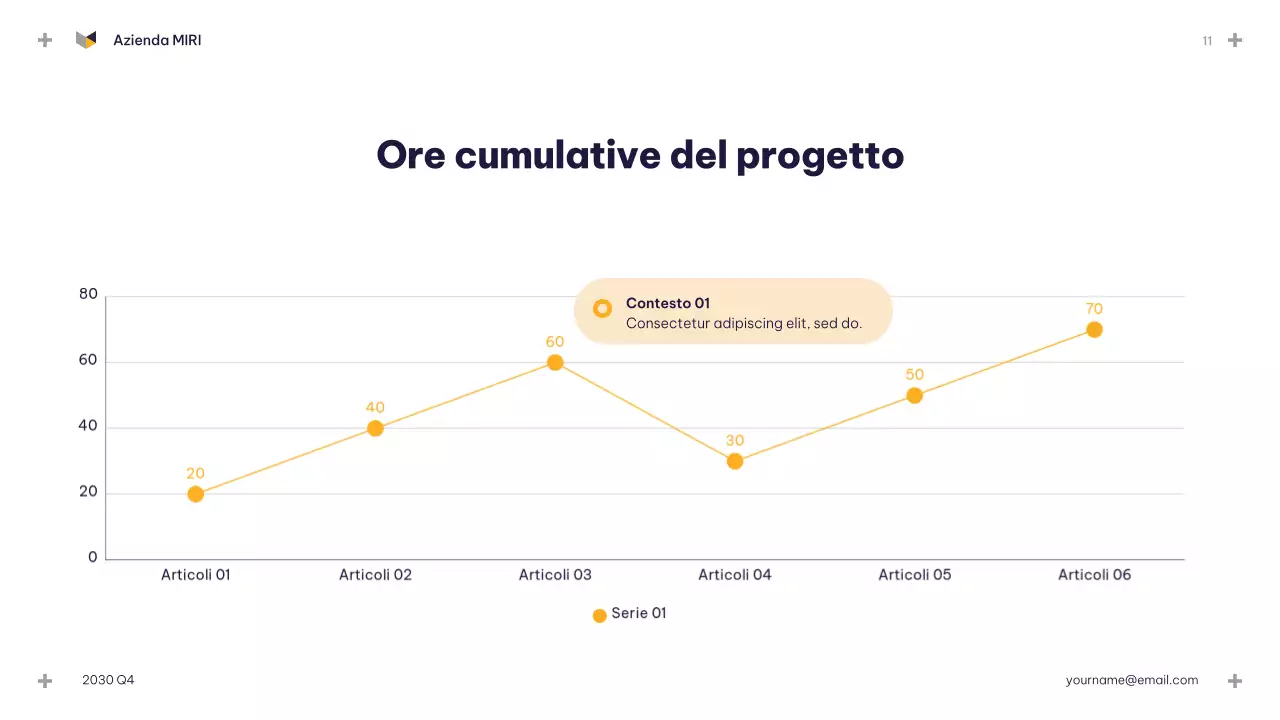 Azienda MIRI

11

Ore cumulative del progetto

Contesto 01
Consectetur adipiscing elit, sed do.

80
60
40
20
0

20
40
60
30
50
70

Articoli 01
Articoli 02
Articoli 03
Articoli 04
Articoli 05
Articoli 06

Serie 01

2030 Q4

yourname@email.com